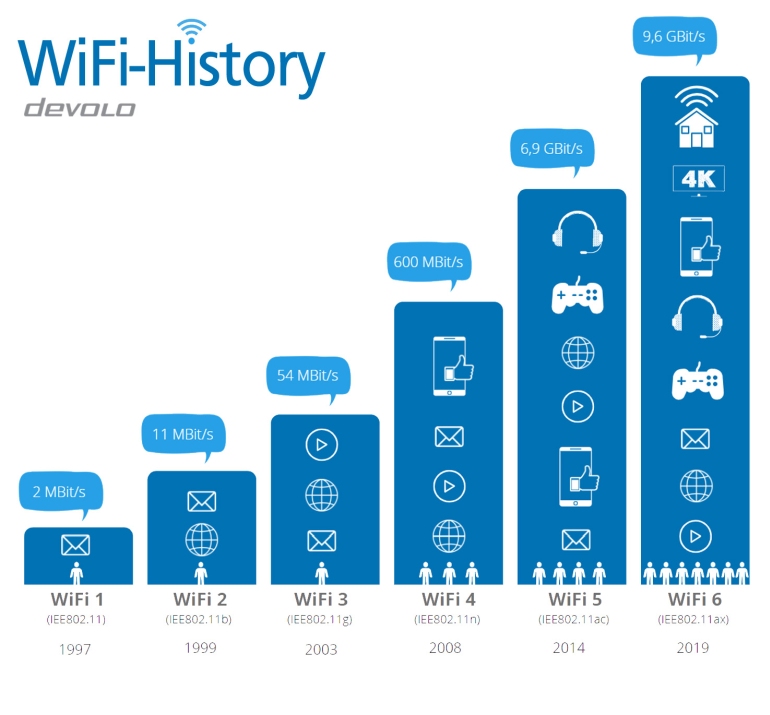 WiFi-History
devolo

2 MBit/s
11 MBit/s
54 MBit/s
600 MBit/s
6,9 GBit/s
9,6 GBit/s

4K

WiFi 1
(IEE802.11)
1997

WiFi 2
(IEE802.11b)
1999

WiFi 3
(IEE802.11g)
2003

WiFi 4
(IEE802.11n)
2008

WiFi 5
(IEE802.11ac)
2014

WiFi 6
(IEE802.11ax)
2019